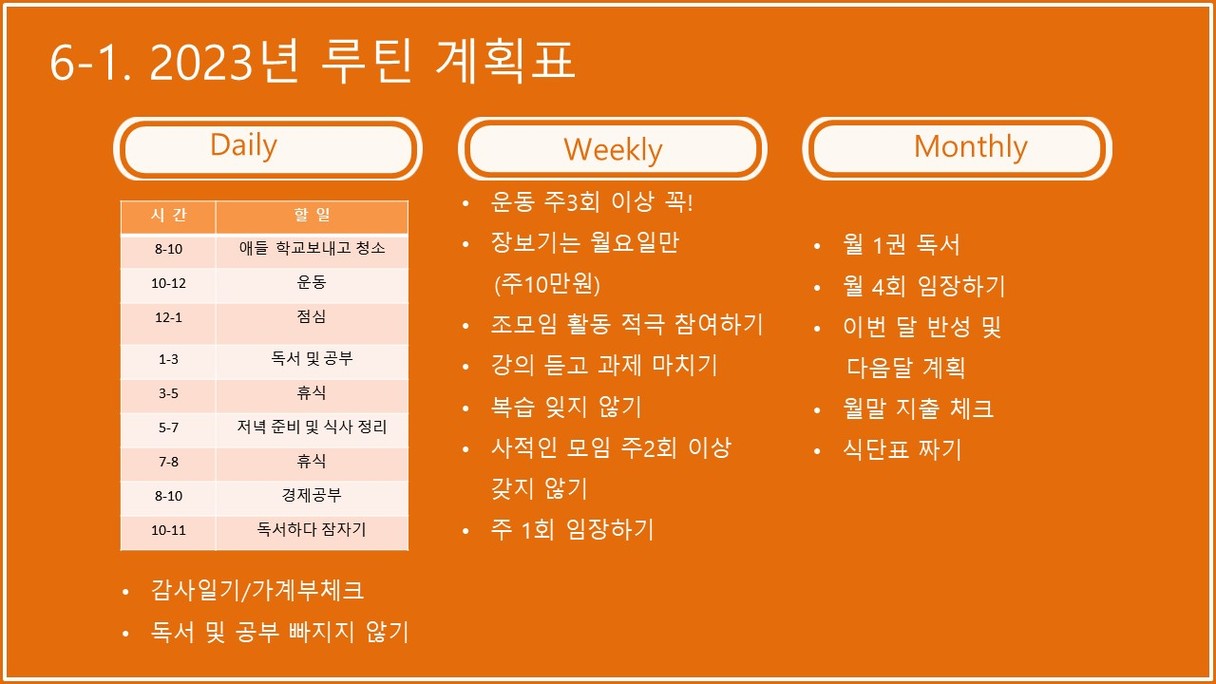 6-1. 2023년 루틴 계획표

Daily

| 시 간 | 할 일 |
|---|---|
| 8-10 | 애들 학교보내고 청소 |
| 10-12 | 운동 |
| 12-1 | 점심 |
| 1-3 | 독서 및 공부 |
| 3-5 | 휴식 |
| 5-7 | 저녁 준비 및 식사 정리 |
| 7-8 | 휴식 |
| 8-10 | 경제공부 |
| 10-11 | 독서하다 잠자기 |

• 감사일기/가계부체크
• 독서 및 공부 빠지지 않기

Weekly

• 운동 주3회 이상 꼭!
• 장보기는 월요일만 (주10만원)
• 조모임 활동 적극 참여하기
• 강의 듣고 과제 마치기
• 복습 잊지 않기
• 사적인 모임 주2회 이상 갖지 않기
• 주 1회 임장하기

Monthly

• 월 1권 독서
• 월 4회 임장하기
• 이번 달 반성 및 다음달 계획
• 월말 지출 체크
• 식단표 짜기